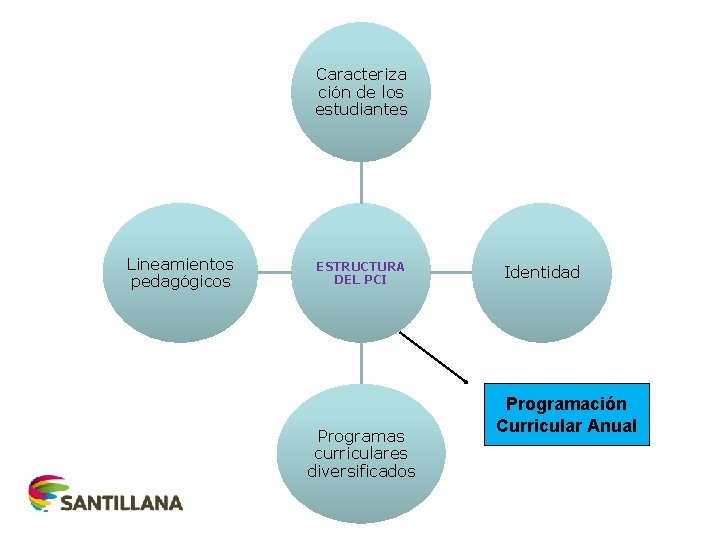 Caracterización de los estudiantes

Lineamientos pedagógicos

ESTRUCTURA DEL PCI

Identidad

Programas curriculares diversificados

Programación Curricular Anual

SANTILLANA